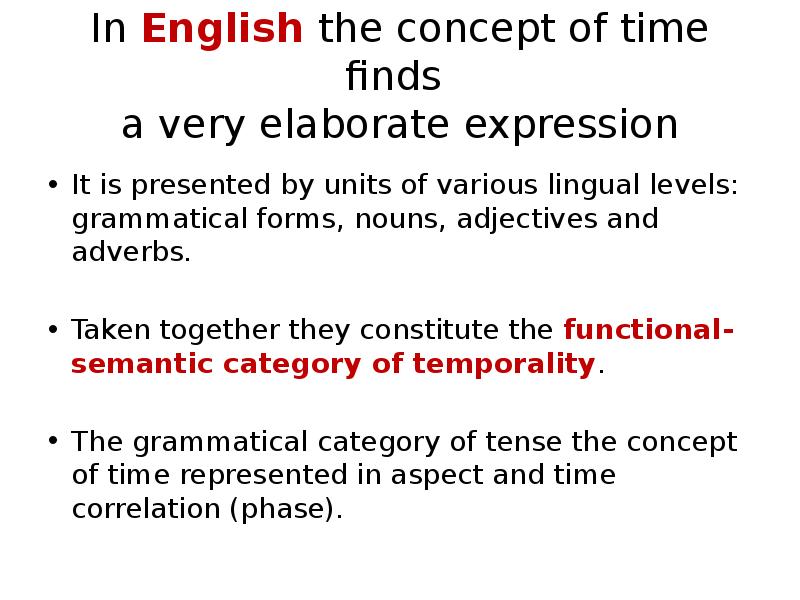 In English the concept of time finds
a very elaborate expression

• It is presented by units of various lingual levels: grammatical forms, nouns, adjectives and adverbs.

• Taken together they constitute the functional-semantic category of temporality.

• The grammatical category of tense the concept of time represented in aspect and time correlation (phase).